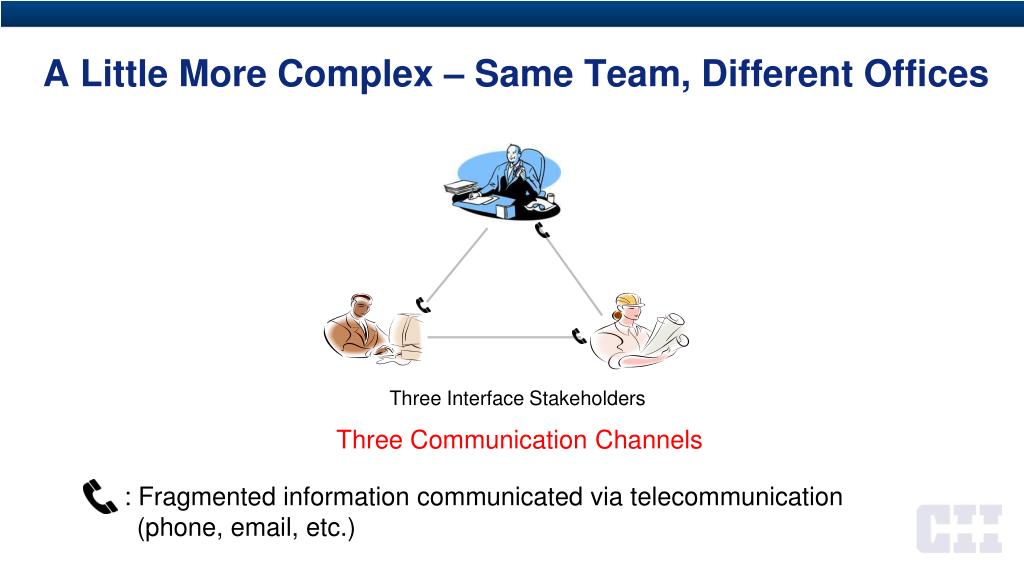 A Little More Complex – Same Team, Different Offices

Three Interface Stakeholders

Three Communication Channels

: Fragmented information communicated via telecommunication (phone, email, etc.)

CII